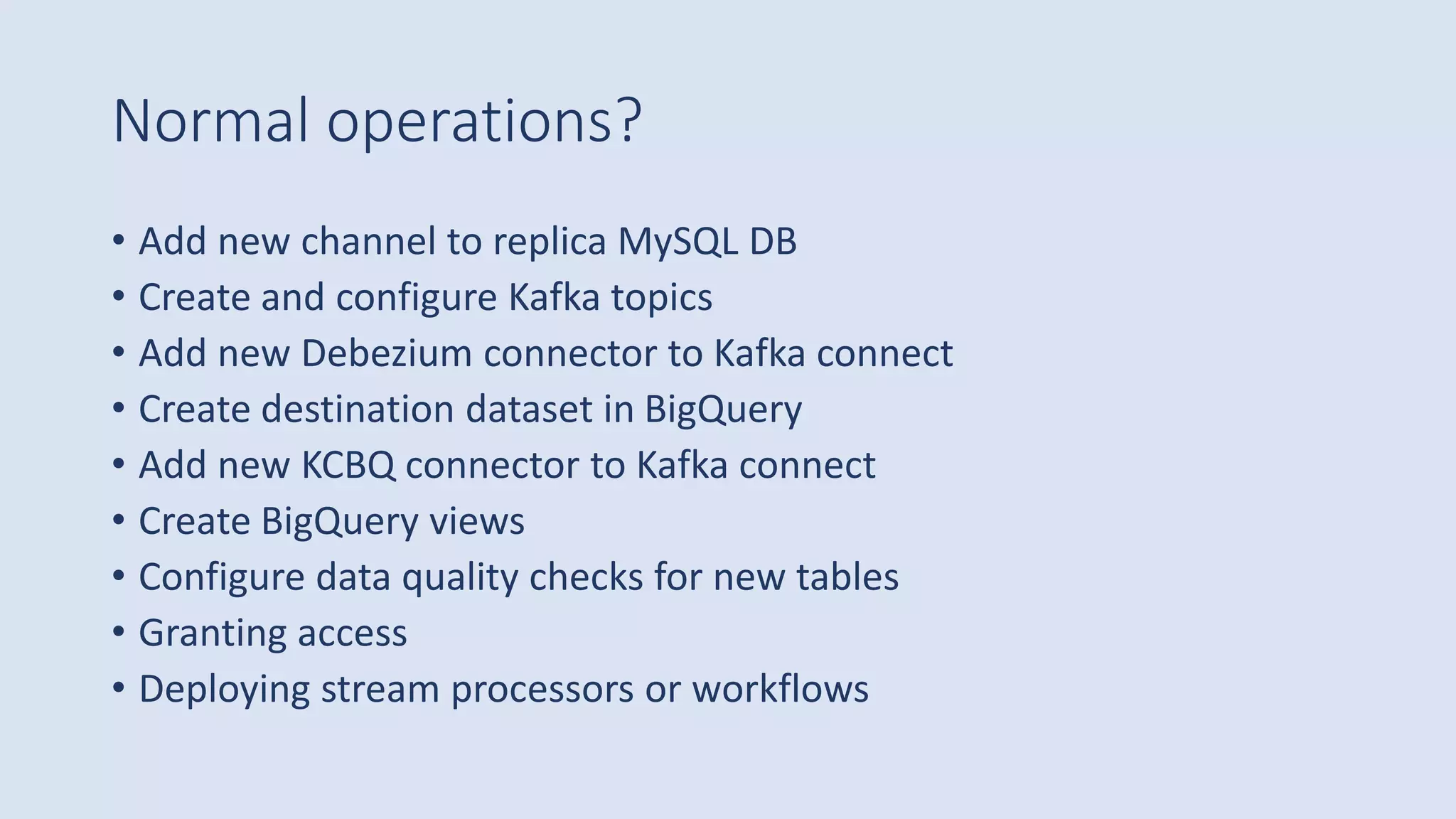 Normal operations?

• Add new channel to replica MySQL DB
• Create and configure Kafka topics
• Add new Debezium connector to Kafka connect
• Create destination dataset in BigQuery
• Add new KCBQ connector to Kafka connect
• Create BigQuery views
• Configure data quality checks for new tables
• Granting access
• Deploying stream processors or workflows